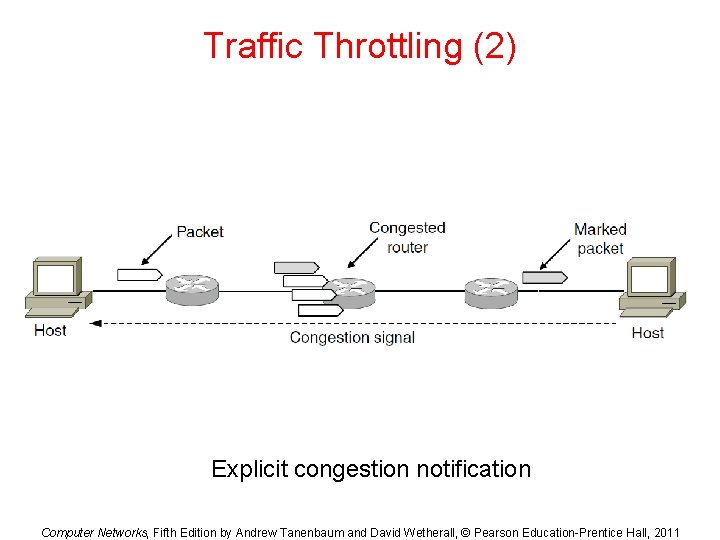 Traffic Throttling (2)

Packet

Congested router

Marked packet

Host

Congestion signal

Host

Explicit congestion notification

Computer Networks, Fifth Edition by Andrew Tanenbaum and David Wetherall, © Pearson Education-Prentice Hall, 2011